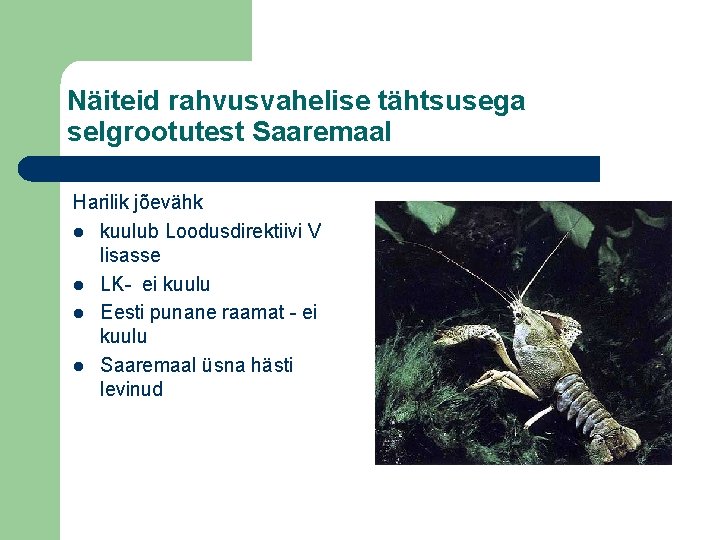 Näiteid rahvusvahelise tähtsusega selgrootutest Saaremaal

Harilik jõevähk
- kuulub Loodusdirektiivi V lisasse
- LK- ei kuulu
- Eesti punane raamat - ei kuulu
- Saaremaal üsna hästi levinud